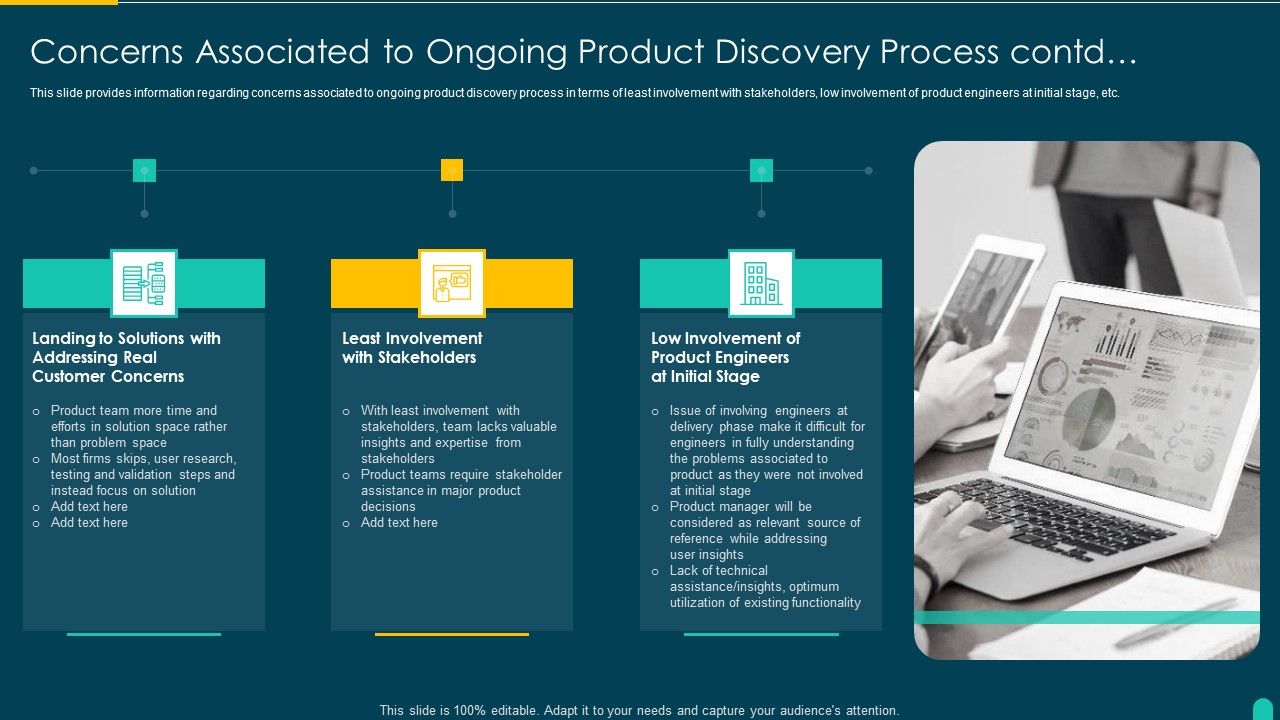 Concerns Associated to Ongoing Product Discovery Process contd…

This slide provides information regarding concerns associated to ongoing product discovery process in terms of least involvement with stakeholders, low involvement of product engineers at initial stage, etc.

Landing to Solutions with Addressing Real Customer Concerns

o Product team more time and efforts in solution space rather than problem space
o Most firms skips, user research, testing and validation steps and instead focus on solution
o Add text here
o Add text here

Least Involvement with Stakeholders

o With least involvement with stakeholders, team lacks valuable insights and expertise from stakeholders
o Product teams require stakeholder assistance in major product decisions
o Add text here

Low Involvement of Product Engineers at Initial Stage

o Issue of involving engineers at delivery phase make it difficult for engineers in fully understanding the problems associated to product as they were not involved at initial stage
o Product manager will be considered as relevant source of reference while addressing user insights
o Lack of technical assistance/insights, optimum utilization of existing functionality

This slide is 100% editable. Adapt it to your needs and capture your audience's attention.